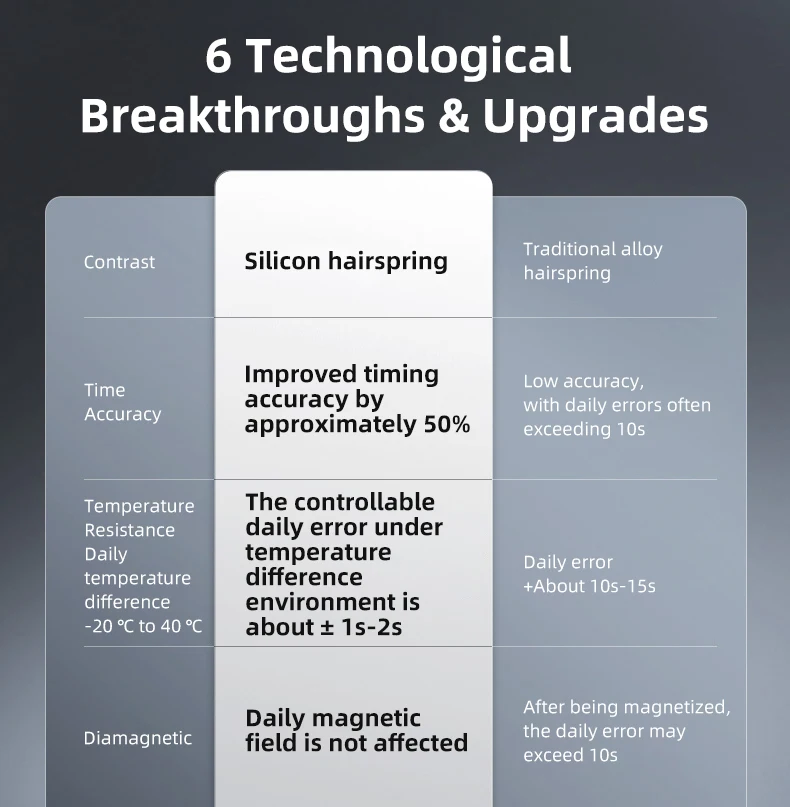 6 Technological Breakthroughs & Upgrades

| Contrast | Silicon hairspring | Traditional alloy hairspring |
|---|---|---|
| Time Accuracy | Improved timing accuracy by approximately 50% | Low accuracy, with daily errors often exceeding 10s |
| Temperature Resistance Daily temperature difference -20 ℃ to 40 ℃ | The controllable daily error under temperature difference environment is about ± 1s-2s | Daily error +About 10s-15s |
| Diamagnetic | Daily magnetic field is not affected | After being magnetized, the daily error may exceed 10s |